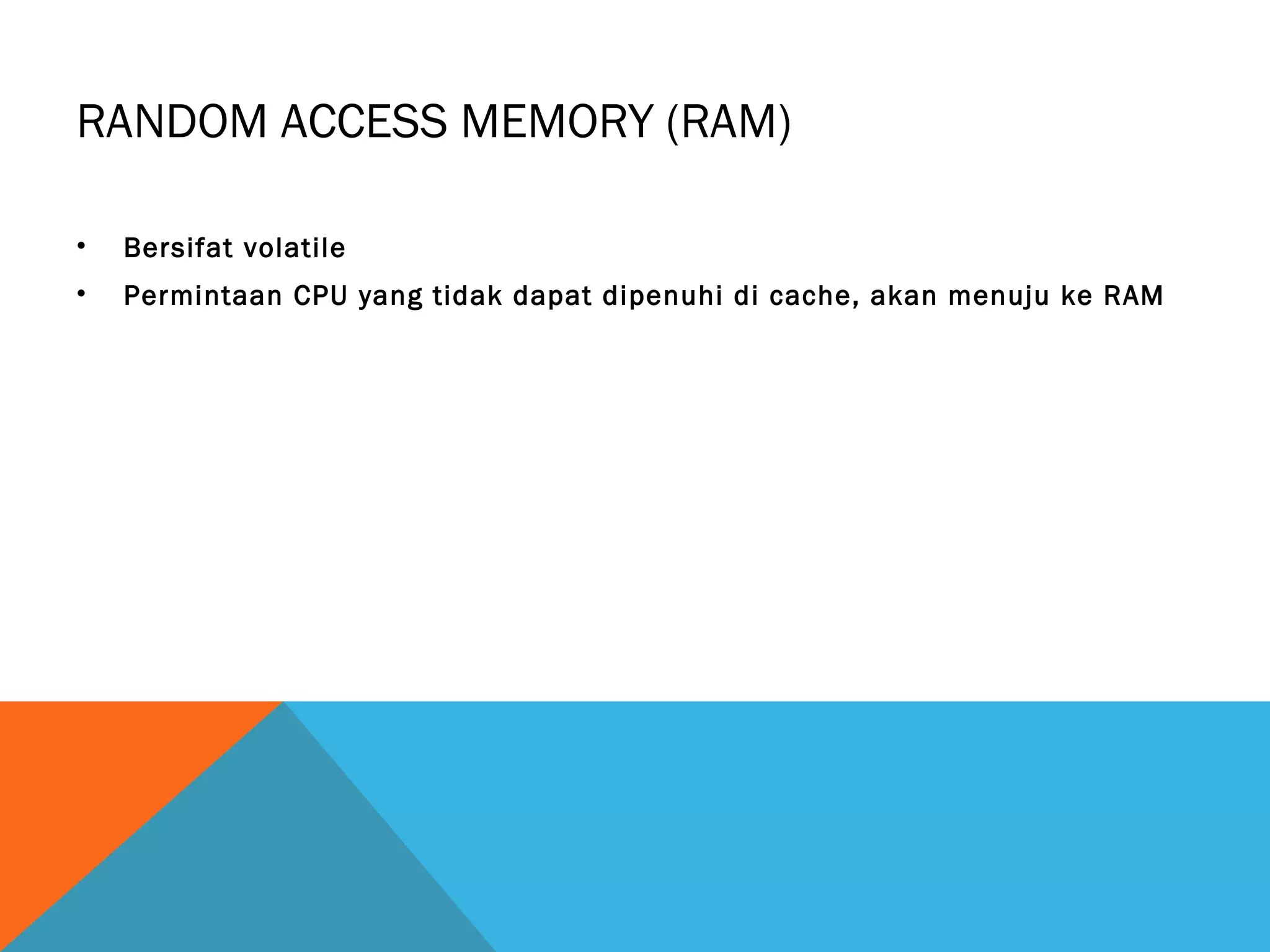 RANDOM ACCESS MEMORY (RAM)

• Bersifat volatile
• Permintaan CPU yang tidak dapat dipenuhi di cache, akan menuju ke RAM